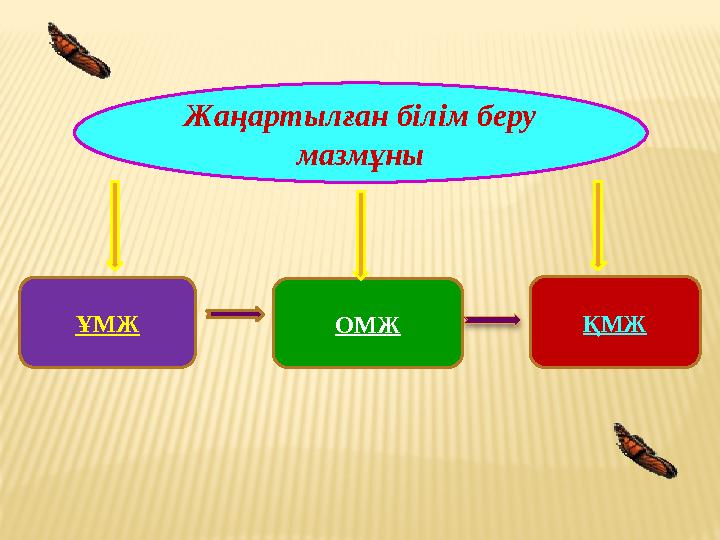 Жаңартылған білім беру мазмұны

ҰМЖ

ОМЖ

ҚМЖ